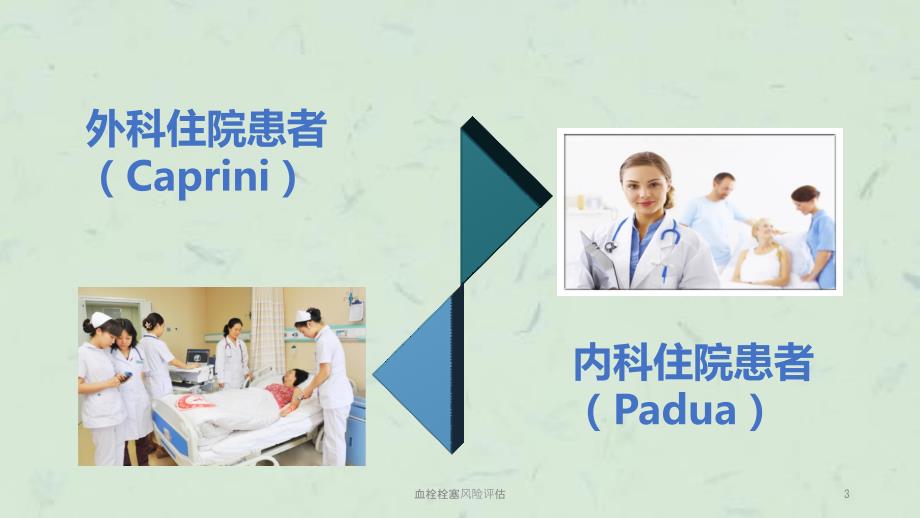 外科住院患者
（Caprini）

内科住院患者
（Padua）

血栓栓塞风险评估

3